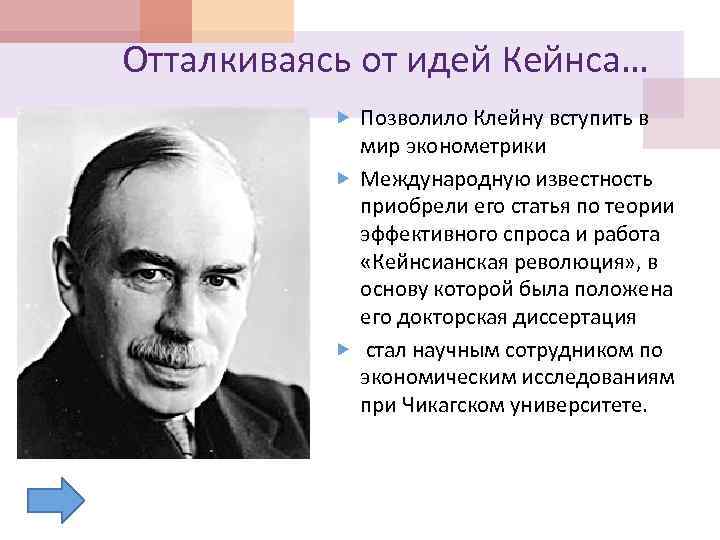 Отталкиваясь от идей Кейнса…

Позволило Клейну вступить в мир эконометрики

Международную известность приобрели его статья по теории эффективного спроса и работа «Кейнсианская революция», в основу которой была положена его докторская диссертация

стал научным сотрудником по экономическим исследованиям при Чикагском университете.